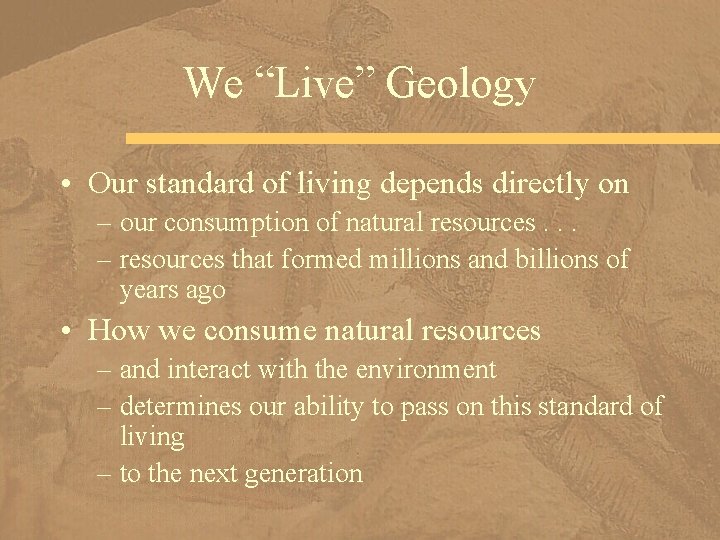 We “Live” Geology

• Our standard of living depends directly on
– our consumption of natural resources . . .
– resources that formed millions and billions of years ago

• How we consume natural resources
– and interact with the environment
– determines our ability to pass on this standard of living
– to the next generation